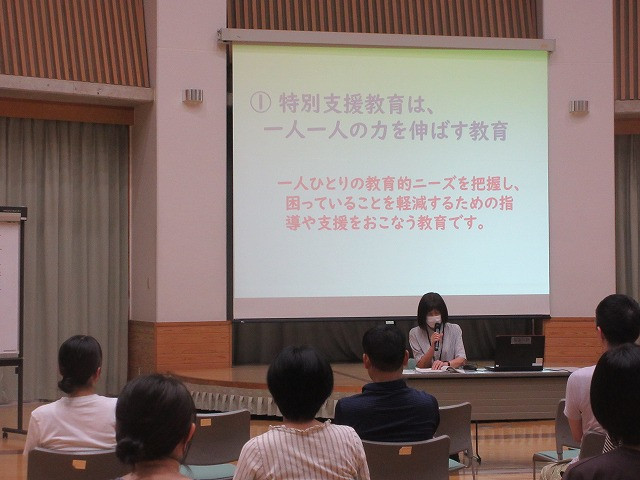 ① 特別支援教育は、
一人一人の力を伸ばす教育

一人ひとりの教育的ニーズを把握し、困っていることを軽減するための指導や支援をおこなう教育です。